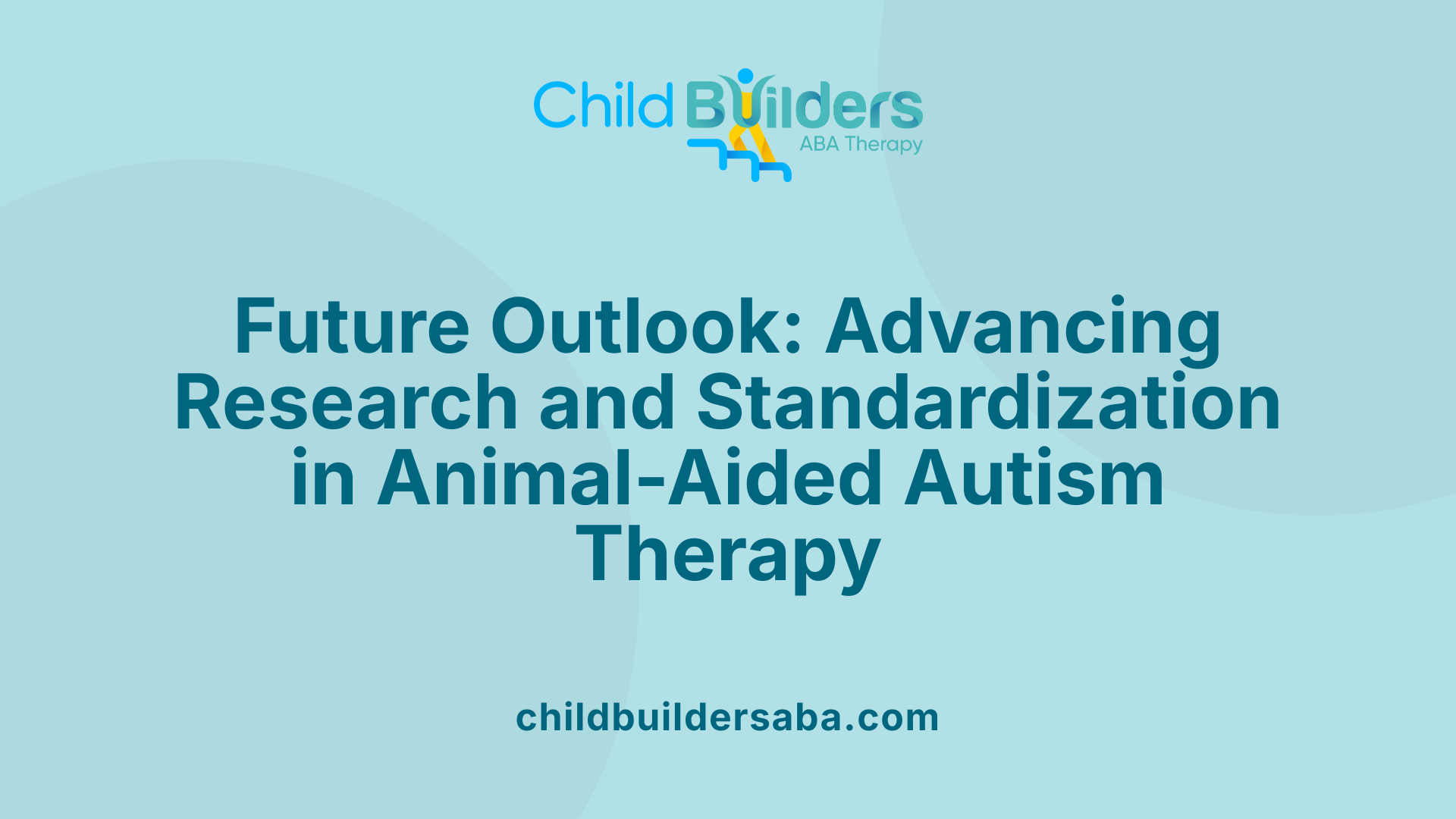 Child Builders
ABA Therapy

Future Outlook: Advancing Research and Standardization in Animal-Aided Autism Therapy

childbuildersaba.com